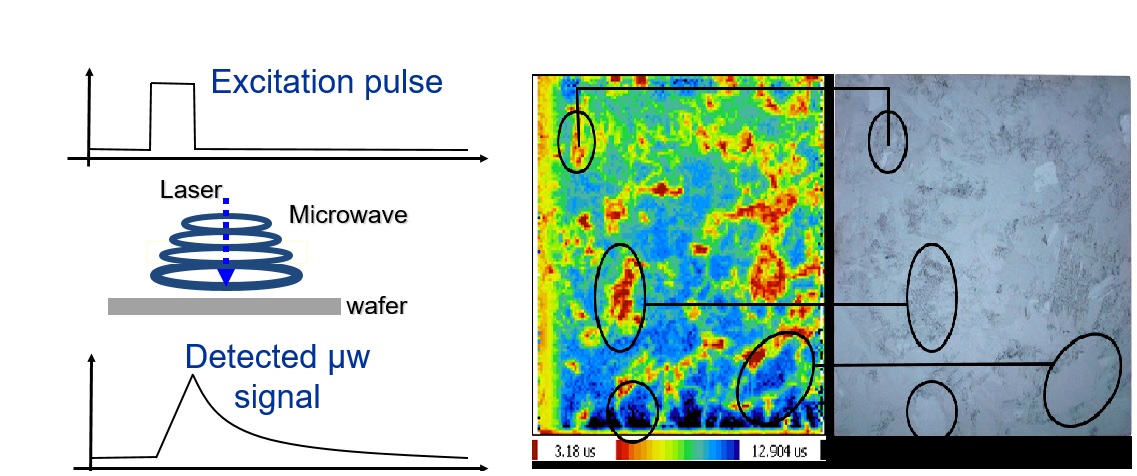 Excitation pulse

Laser

Microwave

wafer

Detected µw signal

3.18 us

12.904 us